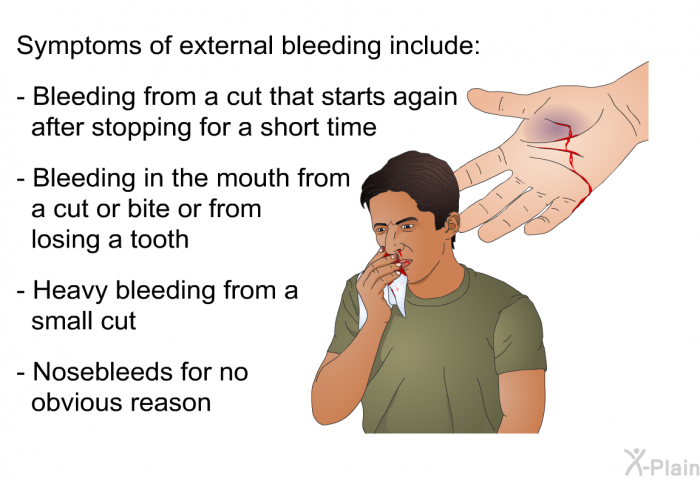 Symptoms of external bleeding include:

- Bleeding from a cut that starts again after stopping for a short time

- Bleeding in the mouth from a cut or bite or from losing a tooth

- Heavy bleeding from a small cut

- Nosebleeds for no obvious reason

X-Plain